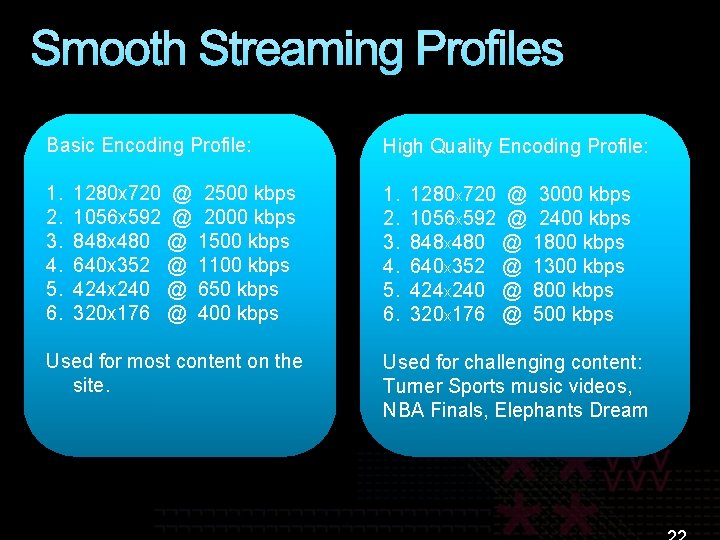 Smooth Streaming Profiles

Basic Encoding Profile:

1. 1280x720 @ 2500 kbps
2. 1056x592 @ 2000 kbps
3. 848x480 @ 1500 kbps
4. 640x352 @ 1100 kbps
5. 424x240 @ 650 kbps
6. 320x176 @ 400 kbps

Used for most content on the site.

High Quality Encoding Profile:

1. 1280x720 @ 3000 kbps
2. 1056x592 @ 2400 kbps
3. 848x480 @ 1800 kbps
4. 640x352 @ 1300 kbps
5. 424x240 @ 800 kbps
6. 320x176 @ 500 kbps

Used for challenging content: Turner Sports music videos, NBA Finals, Elephants Dream

22